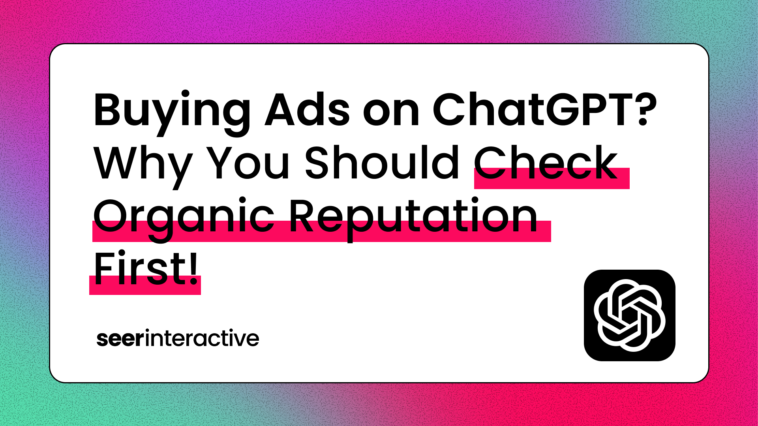 Buying Ads on ChatGPT?

Why You Should Check Organic Reputation First!

seerinteractive